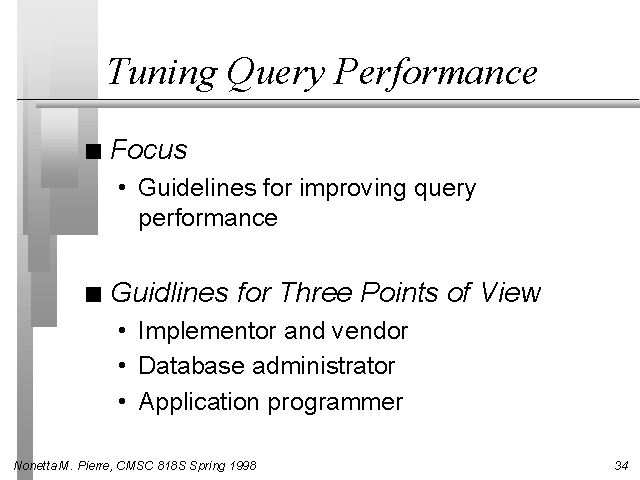 Tuning Query Performance

■ Focus

• Guidelines for improving query performance

■ Guidlines for Three Points of View

• Implementor and vendor
• Database administrator
• Application programmer

Nonetta M. Pierre, CMSC 818S Spring 1998

34